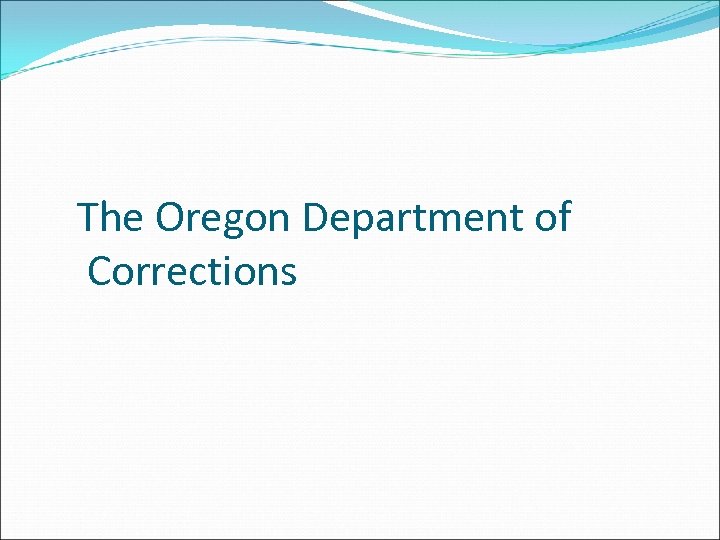 The Oregon Department of Corrections